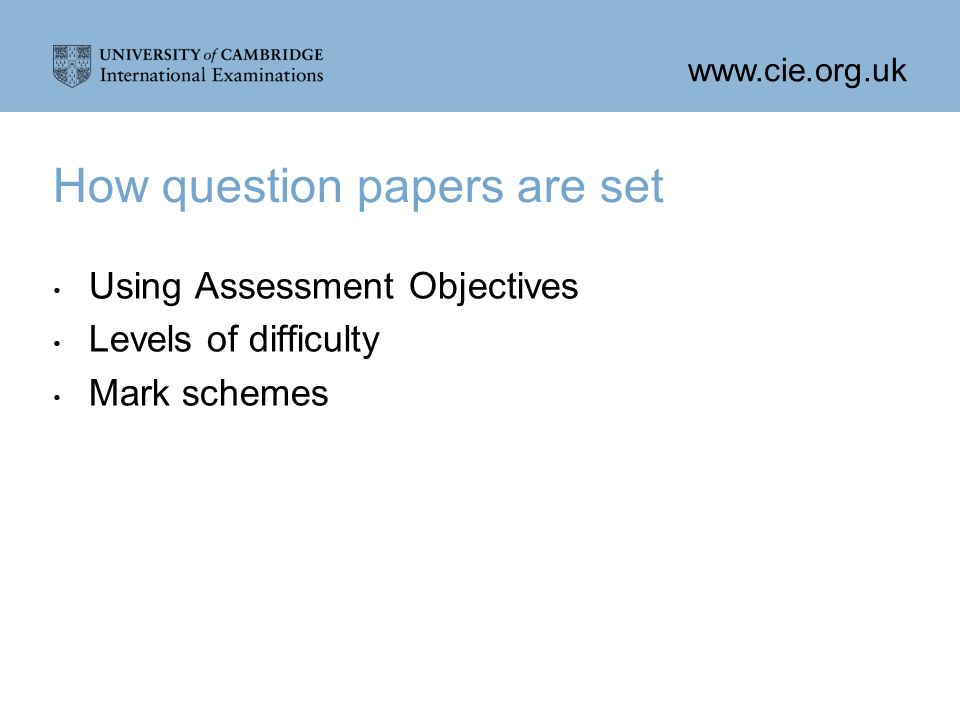 UNIVERSITY of CAMBRIDGE
International Examinations

www.cie.org.uk

How question papers are set

• Using Assessment Objectives
• Levels of difficulty
• Mark schemes